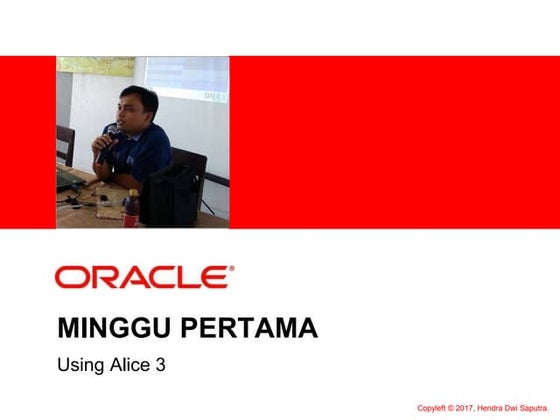 ORACLE®

MINGGU PERTAMA

Using Alice 3

Copyleft © 2017, Hendra Dwi Saputra.